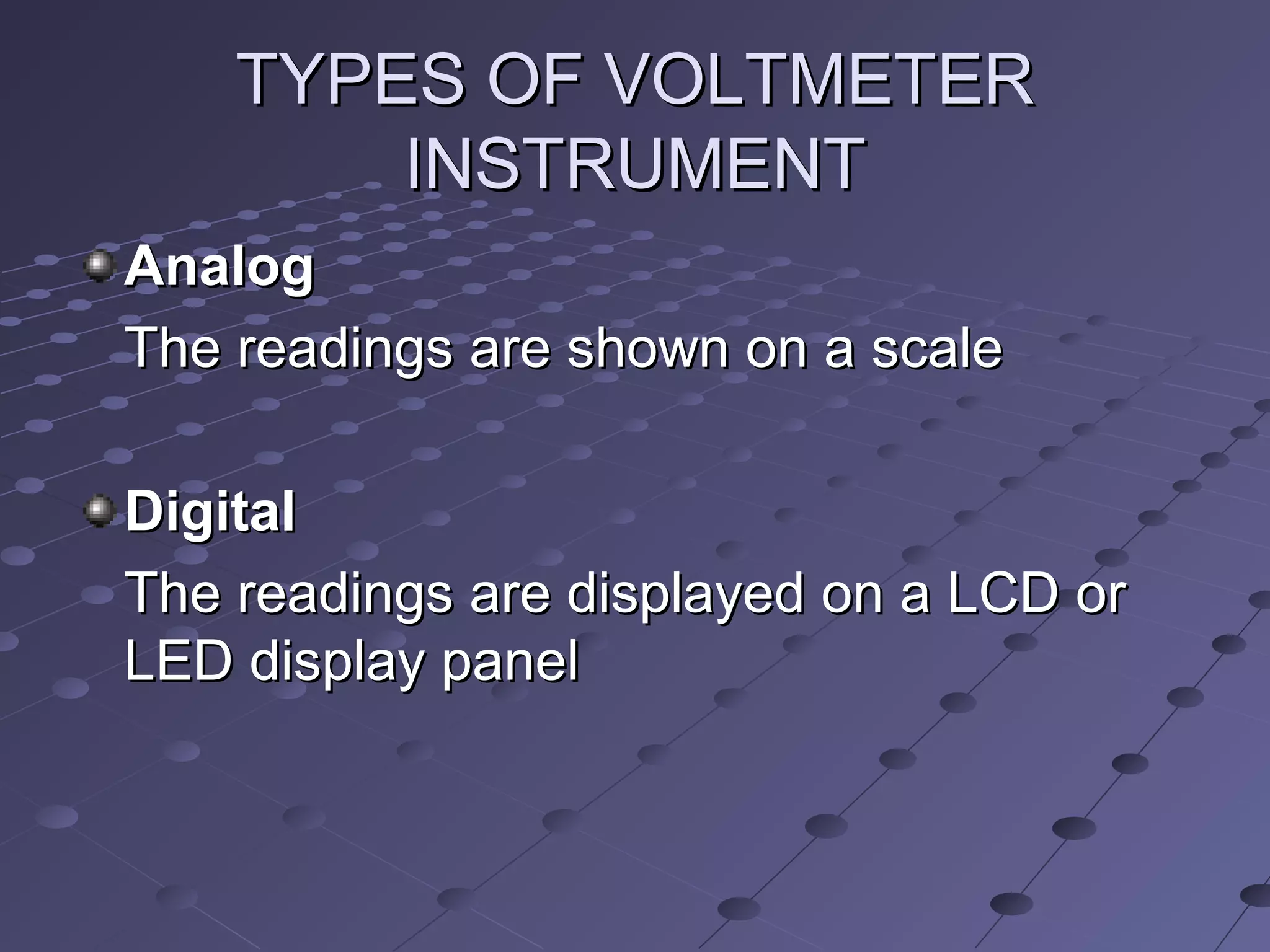 TYPES OF VOLTMETER INSTRUMENT

Analog

The readings are shown on a scale

Digital

The readings are displayed on a LCD or LED display panel